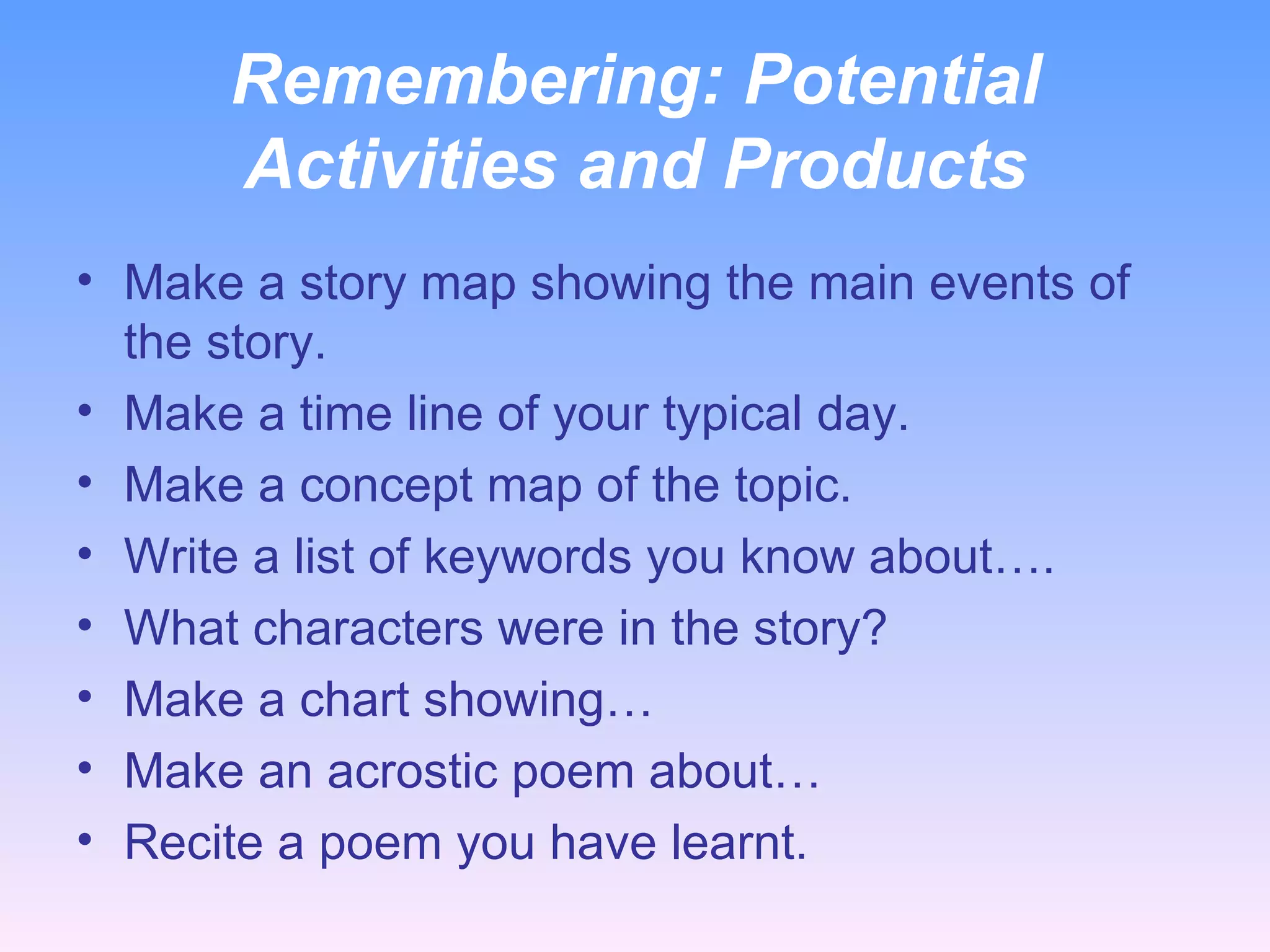 Remembering: Potential Activities and Products

• Make a story map showing the main events of the story.
• Make a time line of your typical day.
• Make a concept map of the topic.
• Write a list of keywords you know about….
• What characters were in the story?
• Make a chart showing…
• Make an acrostic poem about…
• Recite a poem you have learnt.